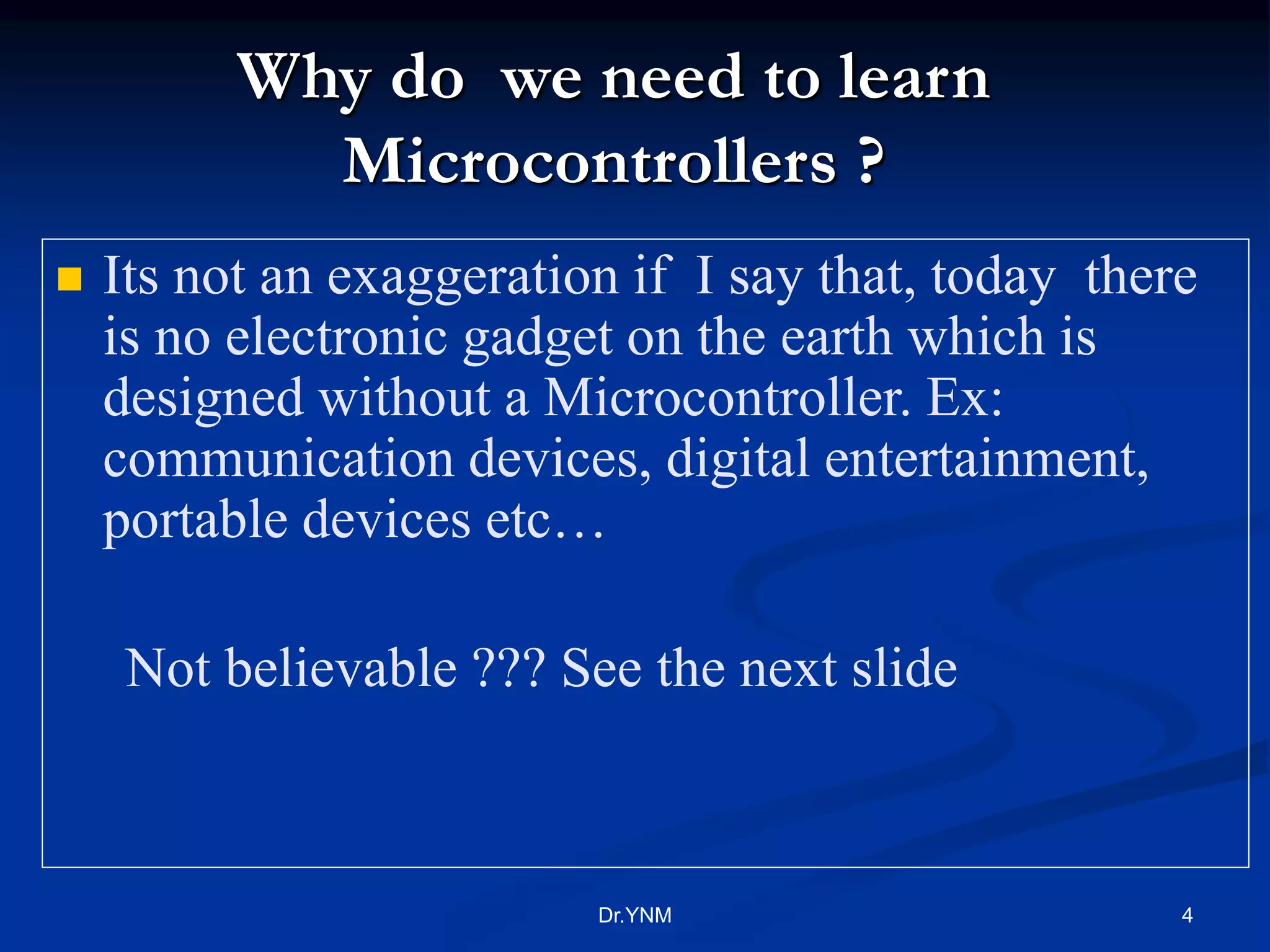 Why do we need to learn Microcontrollers ?

Its not an exaggeration if I say that, today there is no electronic gadget on the earth which is designed without a Microcontroller. Ex: communication devices, digital entertainment, portable devices etc…

Not believable ??? See the next slide

Dr.YNM

4